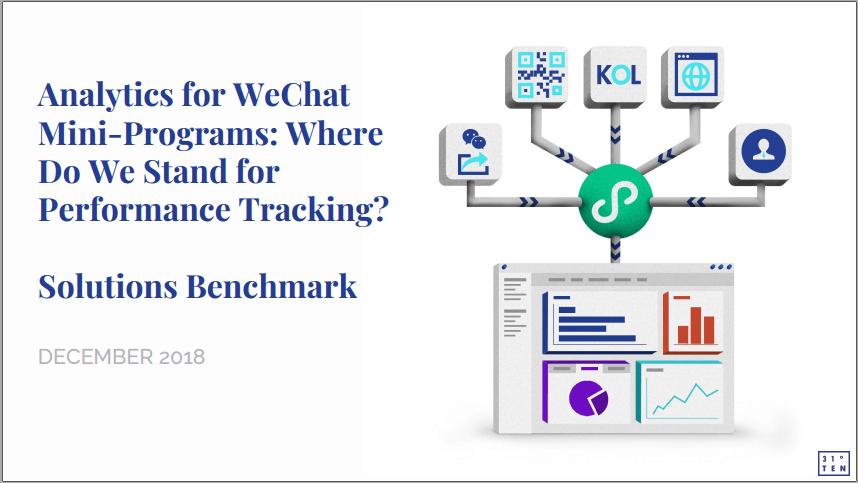 Analytics for WeChat Mini-Programs: Where Do We Stand for Performance Tracking?

Solutions Benchmark

DECEMBER 2018

KOL

31° TEN